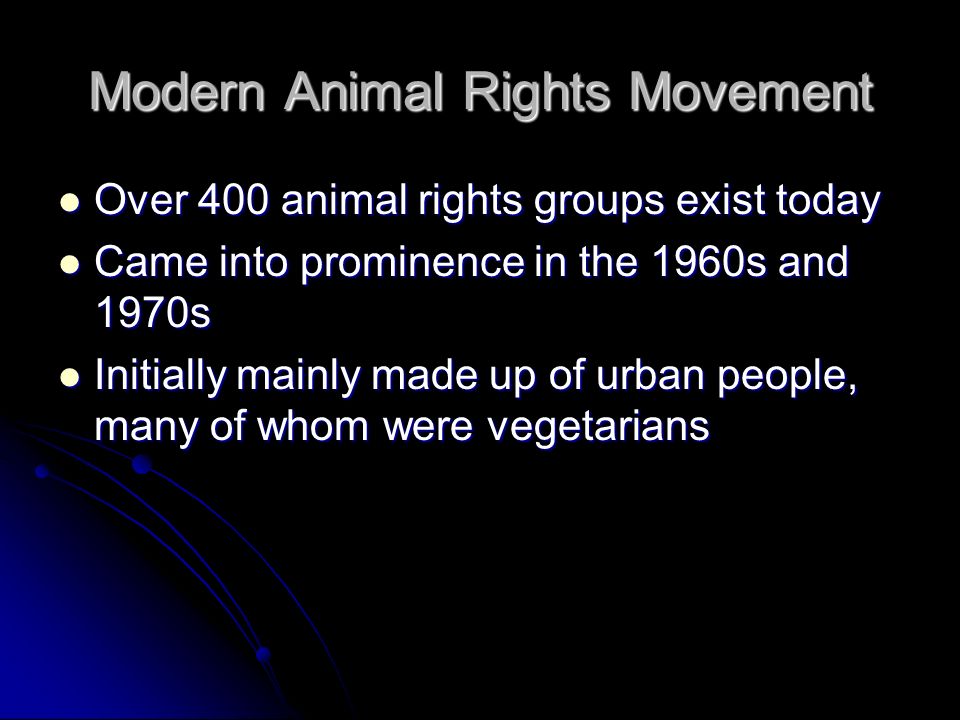 Modern Animal Rights Movement

- Over 400 animal rights groups exist today
- Came into prominence in the 1960s and 1970s
- Initially mainly made up of urban people, many of whom were vegetarians